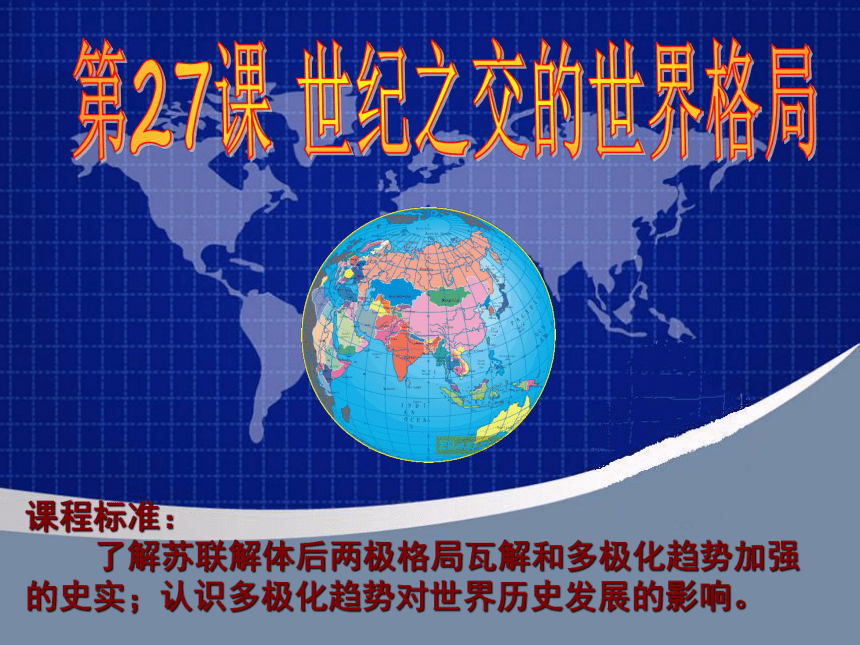 第27课 世纪之交的世界格局

课程标准：

了解苏联解体后两极格局瓦解和多极化趋势加强的史实；认识多极化趋势对世界历史发展的影响。